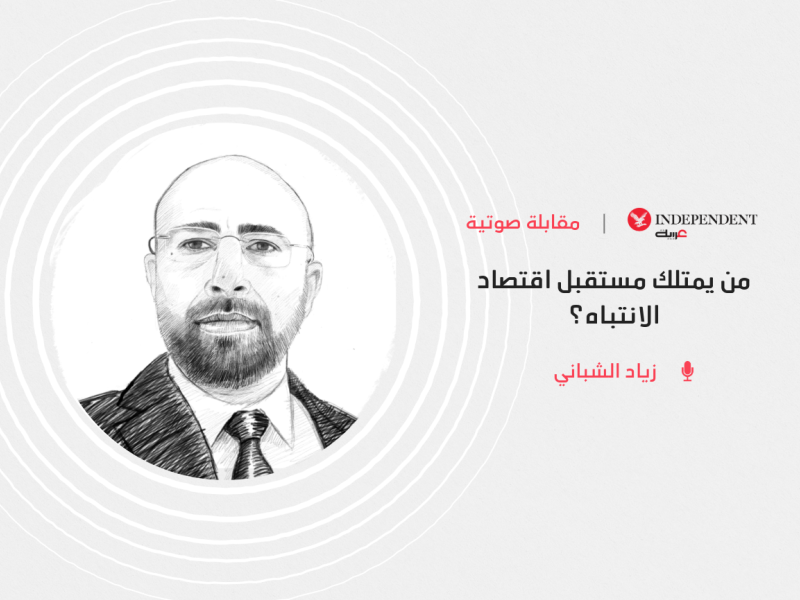 INDEPENDENT عربية | مقابلة صوتية

من يمتلك مستقبل اقتصاد الانتباه؟

زياد الشباني